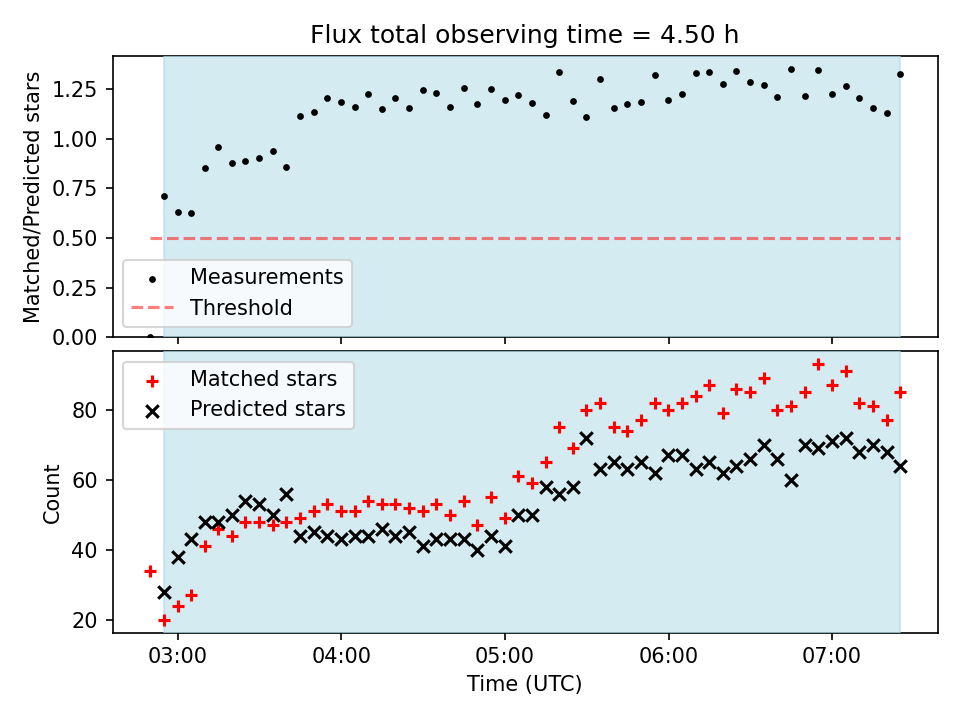 Flux total observing time = 4.50 h

Matched/Predicted stars

1.25
1.00
0.75
0.50
0.25
0.00

Measurements
Threshold

Matched stars
Predicted stars

Count

80
60
40
20

03:00
04:00
05:00
06:00
07:00

Time (UTC)